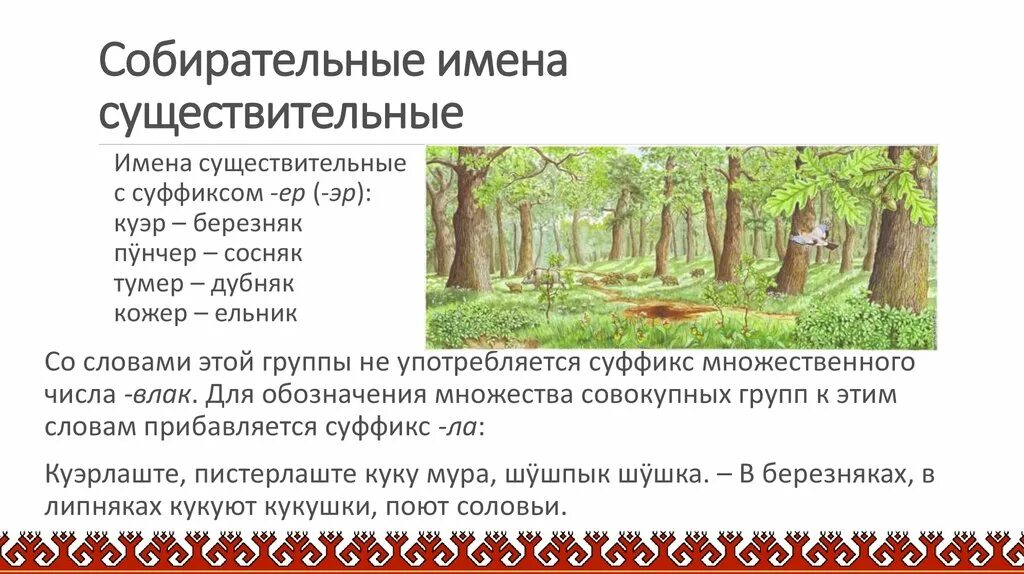 Собирательные имена существительные

Имена существительные с суффиксом -ер (-эр):
куэр – березняк
пӱнчер – сосняк
тумер – дубняк
кожер – ельник

Со словами этой группы не употребляется суффикс множественного числа -влак. Для обозначения множества совокупных групп к этим словам прибавляется суффикс -ла:

Куэрлаште, пистерлаште куку мура, шӱшпык шӱшка. – В березняках, в липняках кукуют кукушки, поют соловьи.